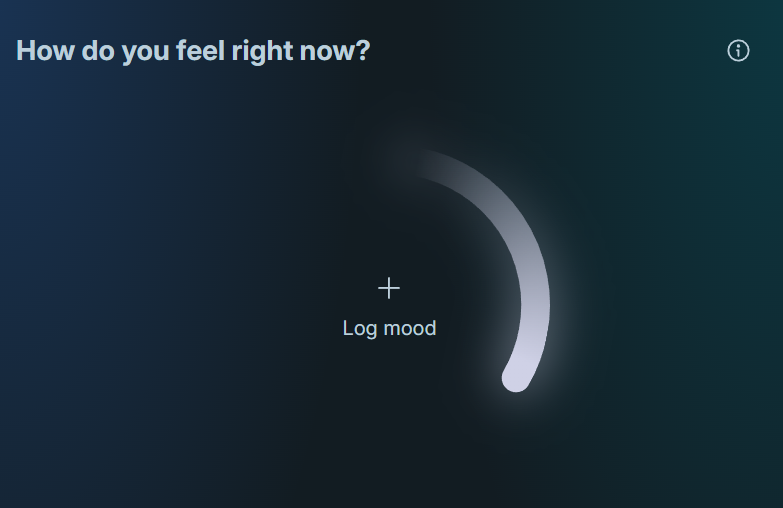 How do you feel right now?

+
Log mood